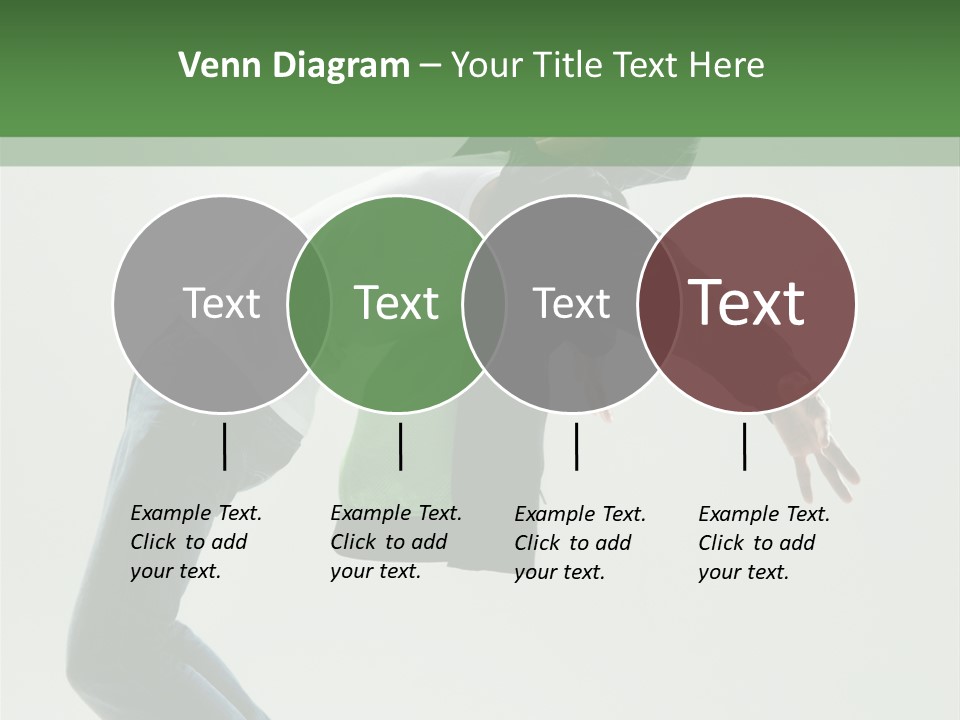 Venn Diagram – Your Title Text Here

Text

Text

Text

Text

Example Text. Click to add your text.

Example Text. Click to add your text.

Example Text. Click to add your text.

Example Text. Click to add your text.